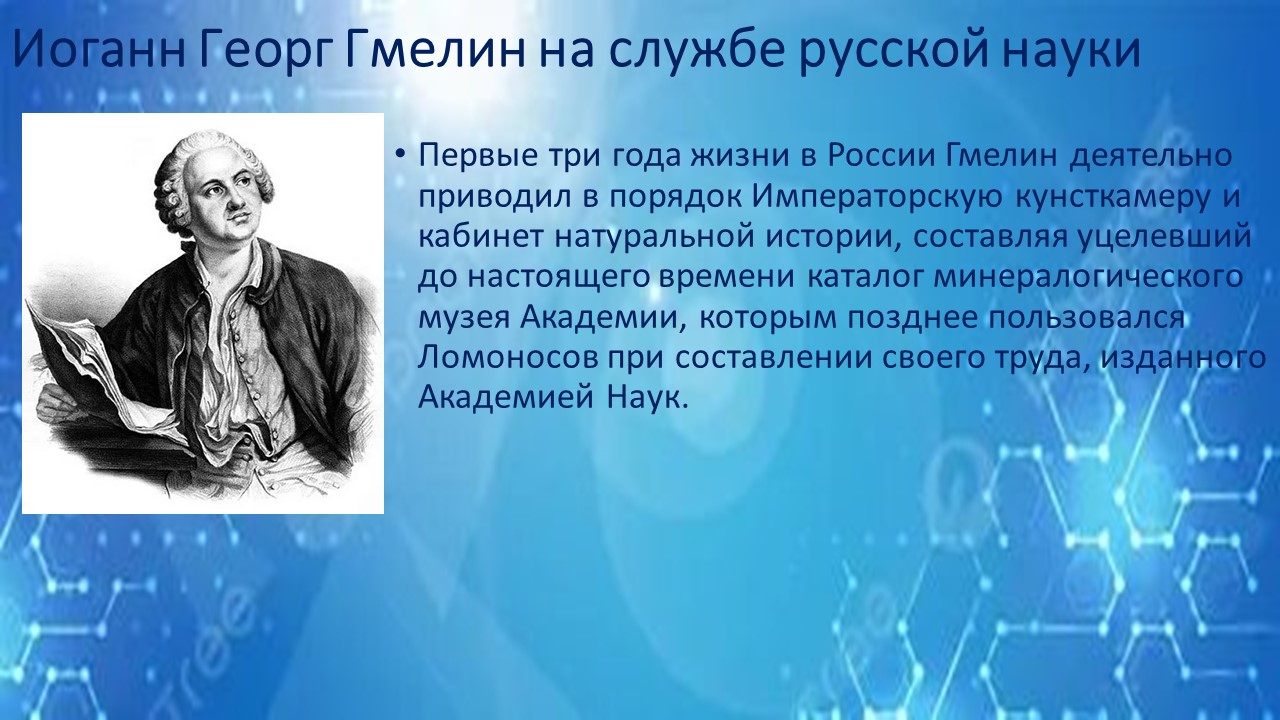 Иоганн Георг Гмелин на службе русской науки

• Первые три года жизни в России Гмелин деятельно приводил в порядок Императорскую кунсткамеру и кабинет натуральной истории, составляя уцелевший до настоящего времени каталог минералогического музея Академии, которым позднее пользовался Ломоносов при составлении своего труда, изданного Академией Наук.